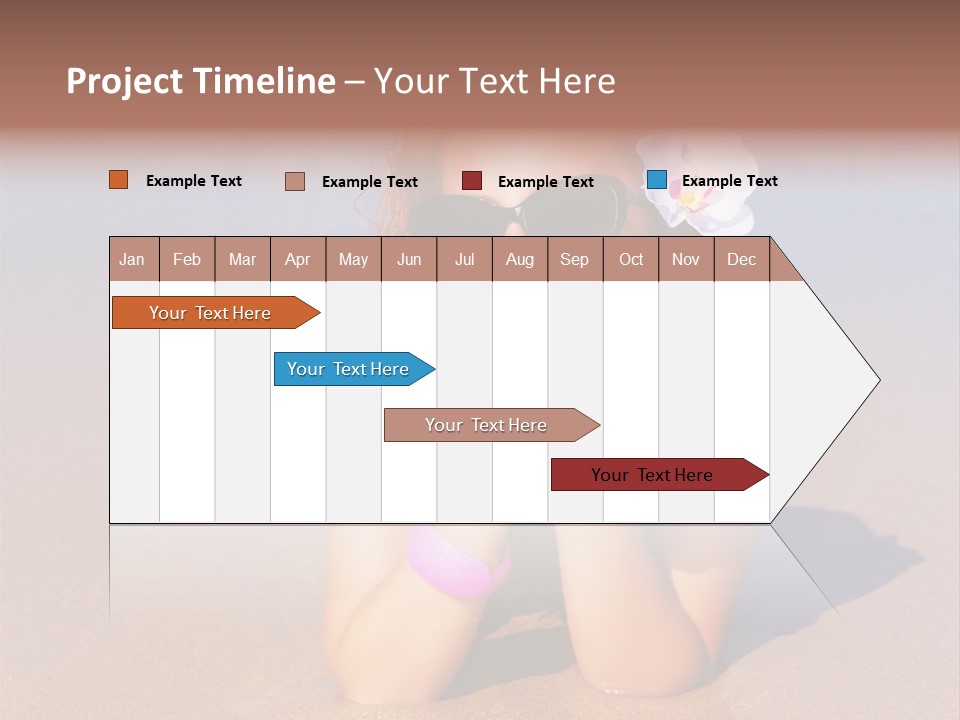 Project Timeline – Your Text Here

Example Text
Example Text
Example Text
Example Text

| Jan | Feb | Mar | Apr | May | Jun | Jul | Aug | Sep | Oct | Nov | Dec |
|---|---|---|---|---|---|---|---|---|---|---|---|

Your Text Here

Your Text Here

Your Text Here

Your Text Here